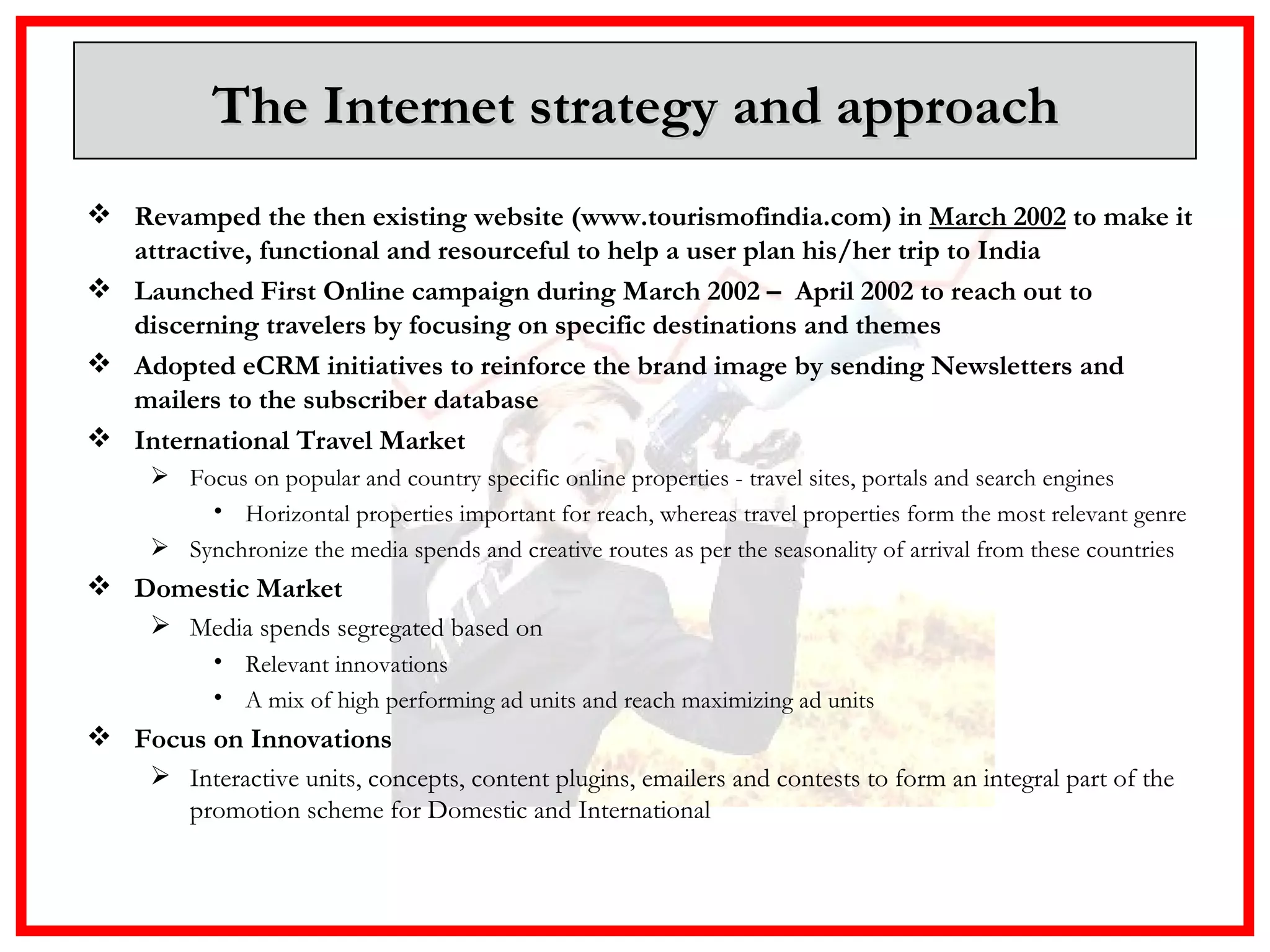 The Internet strategy and approach

❖ Revamped the then existing website (www.tourismofindia.com) in March 2002 to make it attractive, functional and resourceful to help a user plan his/her trip to India

❖ Launched First Online campaign during March 2002 – April 2002 to reach out to discerning travelers by focusing on specific destinations and themes

❖ Adopted eCRM initiatives to reinforce the brand image by sending Newsletters and mailers to the subscriber database

❖ International Travel Market

➢ Focus on popular and country specific online properties - travel sites, portals and search engines

• Horizontal properties important for reach, whereas travel properties form the most relevant genre

➢ Synchronize the media spends and creative routes as per the seasonality of arrival from these countries

❖ Domestic Market

➢ Media spends segregated based on

• Relevant innovations

• A mix of high performing ad units and reach maximizing ad units

❖ Focus on Innovations

➢ Interactive units, concepts, content plugins, emailers and contests to form an integral part of the promotion scheme for Domestic and International